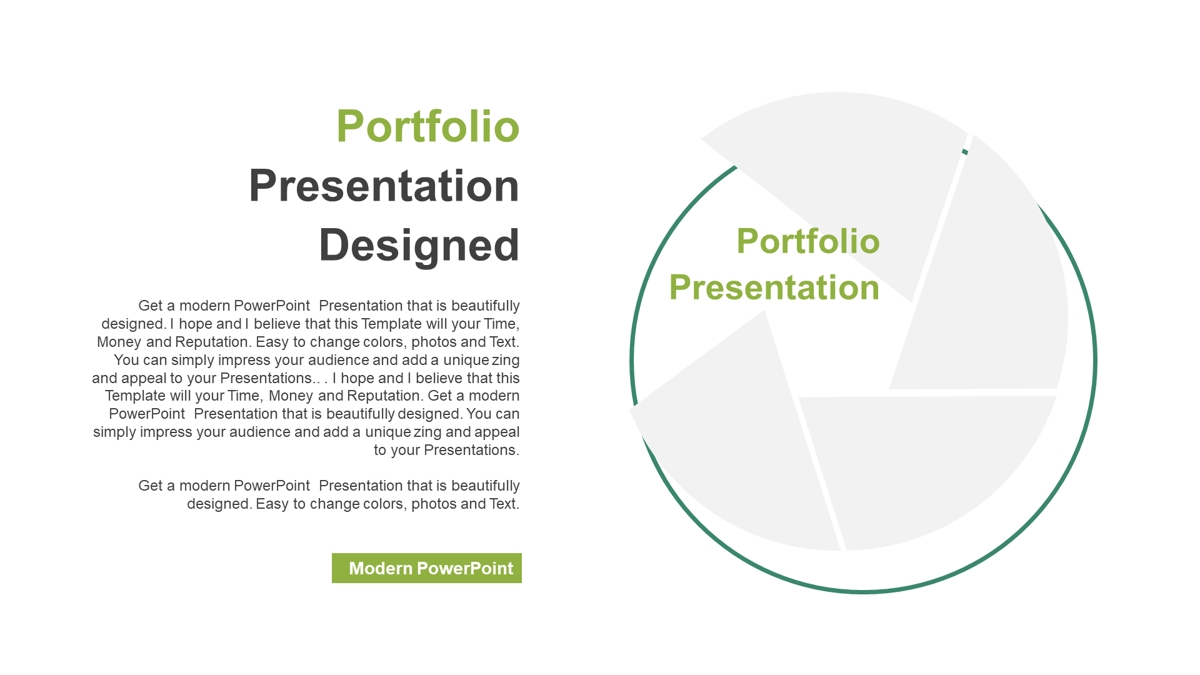 Portfolio
Presentation
Designed

Get a modern PowerPoint Presentation that is beautifully designed. I hope and I believe that this Template will your Time, Money and Reputation. Easy to change colors, photos and Text. You can simply impress your audience and add a unique zing and appeal to your Presentations.. . I hope and I believe that this Template will your Time, Money and Reputation. Get a modern PowerPoint Presentation that is beautifully designed. You can simply impress your audience and add a unique zing and appeal to your Presentations.

Get a modern PowerPoint Presentation that is beautifully designed. Easy to change colors, photos and Text.

Modern PowerPoint

Portfolio
Presentation